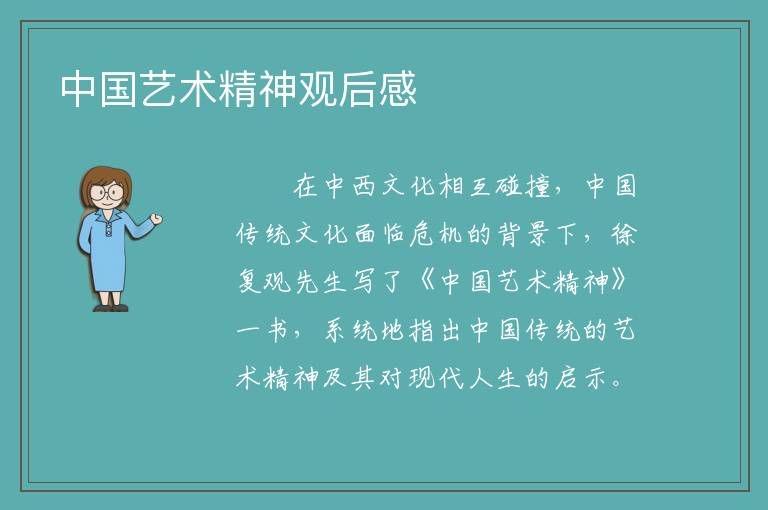 中国艺术精神观后感

在中西文化相互碰撞，中国传统文化面临危机的背景下，徐复观先生写了《中国艺术精神》一书，系统地指出中国传统的艺术精神及其对现代人生的启示。